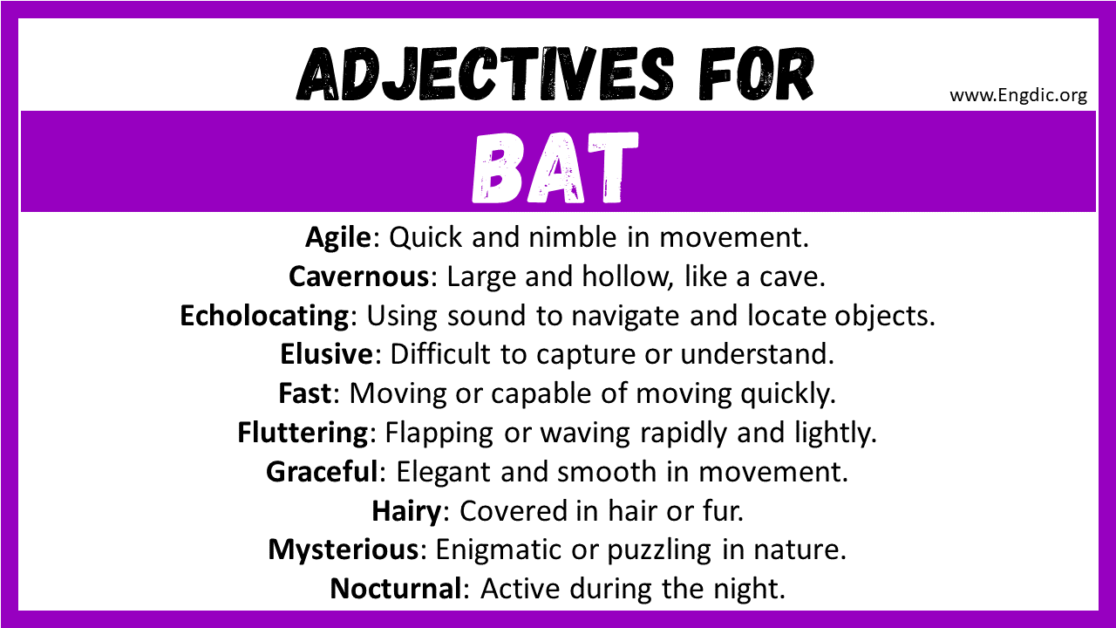 ADJECTIVES FOR

www.Engdic.org

BAT

Agile: Quick and nimble in movement.
Cavernous: Large and hollow, like a cave.
Echolocating: Using sound to navigate and locate objects.
Elusive: Difficult to capture or understand.
Fast: Moving or capable of moving quickly.
Fluttering: Flapping or waving rapidly and lightly.
Graceful: Elegant and smooth in movement.
Hairy: Covered in hair or fur.
Mysterious: Enigmatic or puzzling in nature.
Nocturnal: Active during the night.